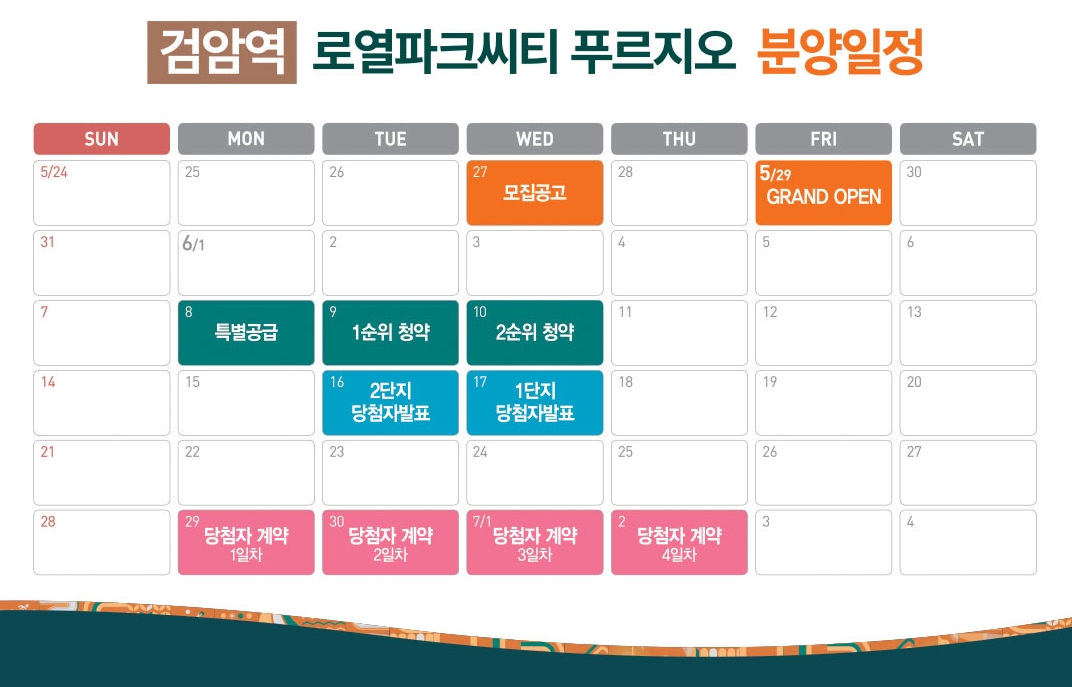 검암역 로열파크씨티 푸르지오 분양일정

| SUN | MON | TUE | WED | THU | FRI | SAT |
|---|---|---|---|---|---|---|
| 5/24 | 25 | 26 | 27 모집공고 | 28 | 5/29 GRAND OPEN | 30 |
| 31 | 6/1 | 2 | 3 | 4 | 5 | 6 |
| 7 | 8 특별공급 | 9 1순위 청약 | 10 2순위 청약 | 11 | 12 | 13 |
| 14 | 15 | 16 2단지 당첨자발표 | 17 1단지 당첨자발표 | 18 | 19 | 20 |
| 21 | 22 | 23 | 24 | 25 | 26 | 27 |
| 28 | 29 당첨자 계약 1일차 | 30 당첨자 계약 2일차 | 7/1 당첨자 계약 3일차 | 2 당첨자 계약 4일차 | 3 | 4 |